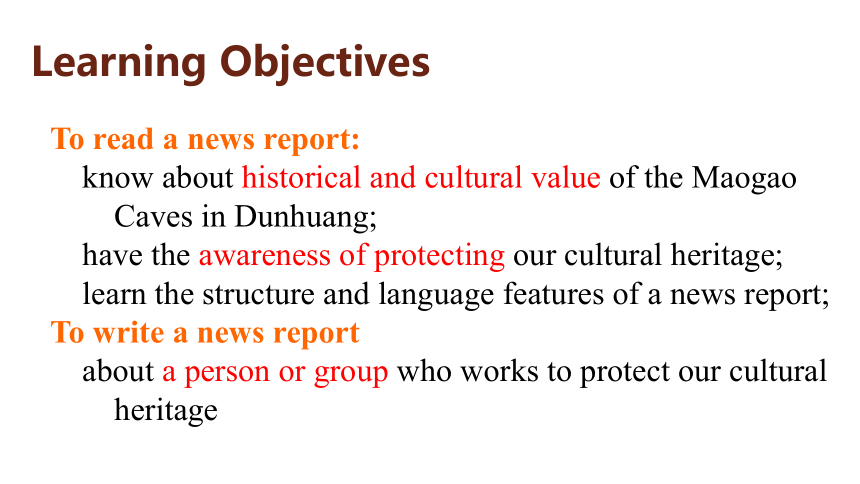 Learning Objectives

To read a news report:
know about historical and cultural value of the Maogao Caves in Dunhuang;
have the awareness of protecting our cultural heritage;
learn the structure and language features of a news report;
To write a news report
about a person or group who works to protect our cultural heritage